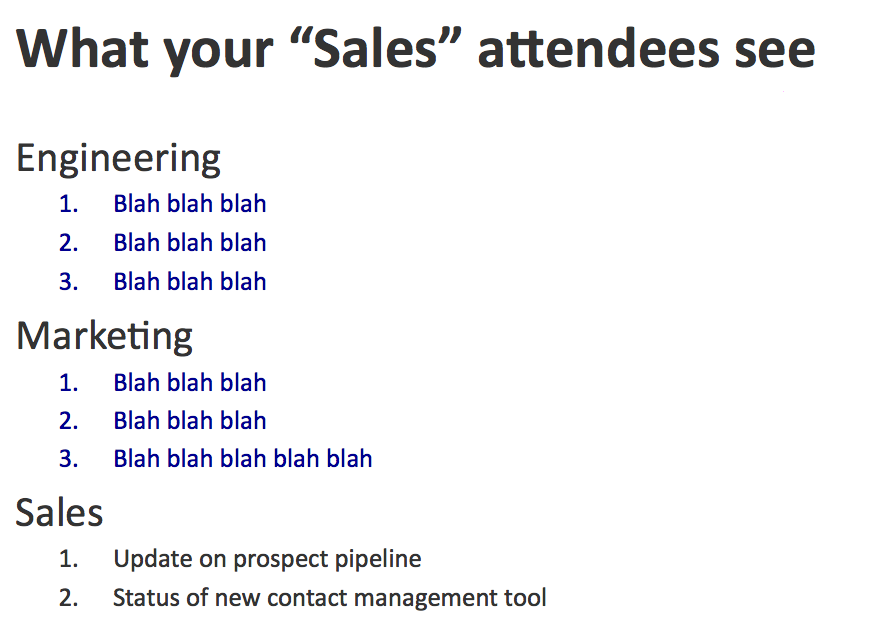 What your “Sales” attendees see

Engineering

1. Blah blah blah
2. Blah blah blah
3. Blah blah blah

Marketing

1. Blah blah blah
2. Blah blah blah
3. Blah blah blah blah blah

Sales

1. Update on prospect pipeline
2. Status of new contact management tool